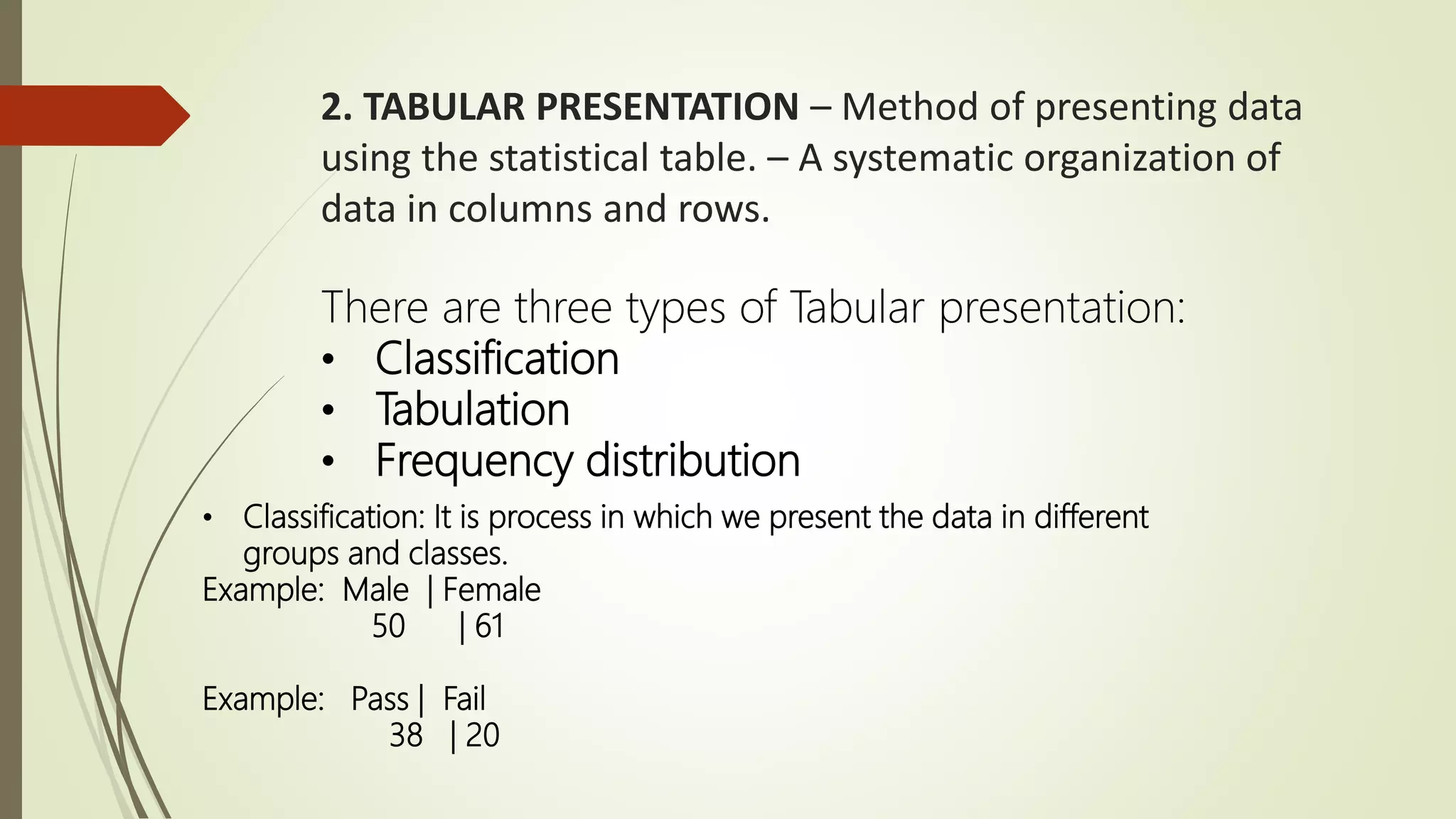 2. TABULAR PRESENTATION – Method of presenting data using the statistical table. – A systematic organization of data in columns and rows.

There are three types of Tabular presentation:
• Classification
• Tabulation
• Frequency distribution

• Classification: It is process in which we present the data in different groups and classes.
Example: Male | Female
50 | 61

Example: Pass | Fail
38 | 20